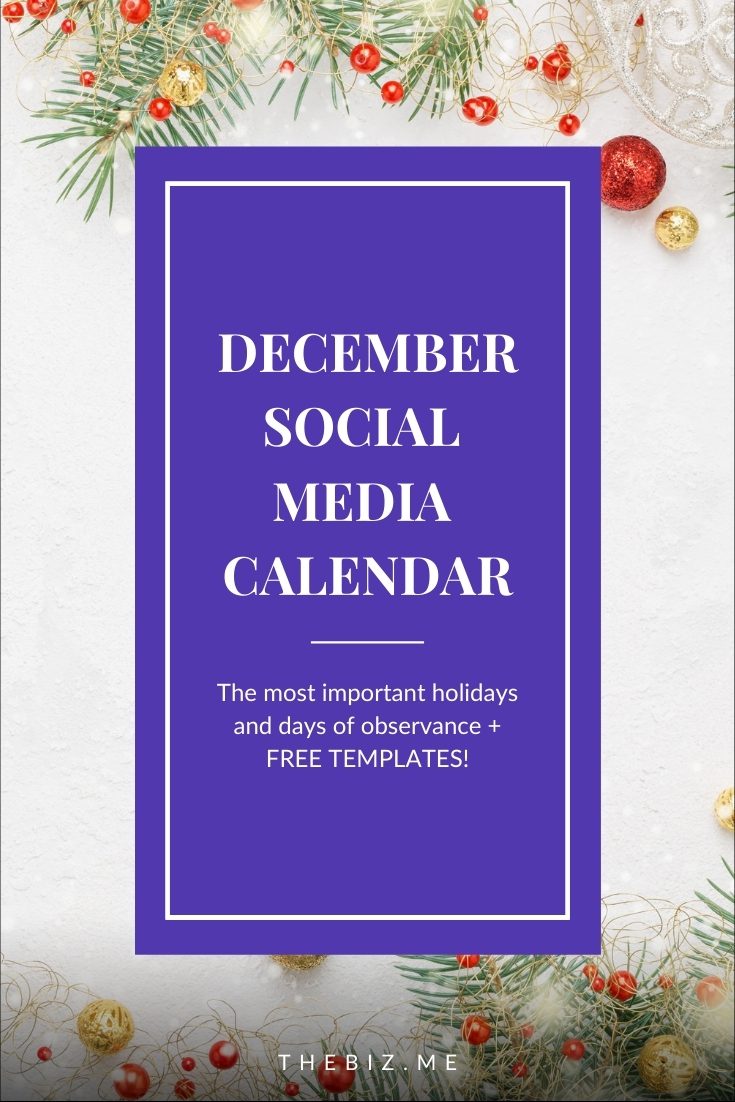 DECEMBER SOCIAL MEDIA CALENDAR

The most important holidays and days of observance + FREE TEMPLATES!

THEBIZ.ME